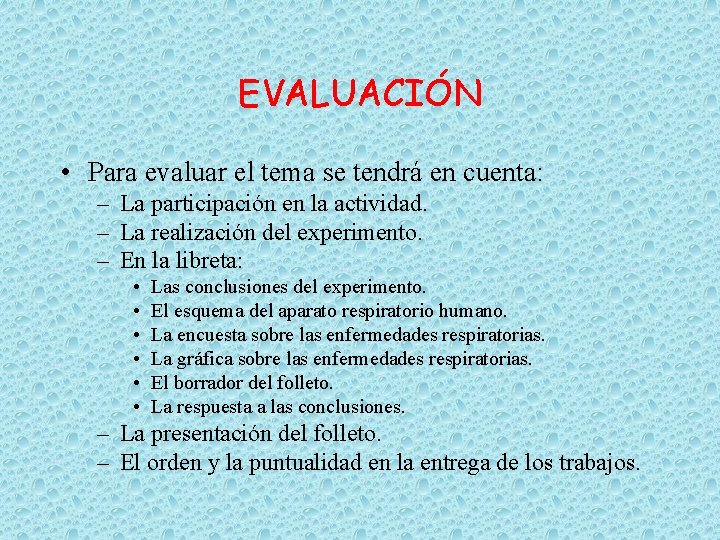 EVALUACIÓN

• Para evaluar el tema se tendrá en cuenta:
– La participación en la actividad.
– La realización del experimento.
– En la libreta:
• Las conclusiones del experimento.
• El esquema del aparato respiratorio humano.
• La encuesta sobre las enfermedades respiratorias.
• La gráfica sobre las enfermedades respiratorias.
• El borrador del folleto.
• La respuesta a las conclusiones.
– La presentación del folleto.
– El orden y la puntualidad en la entrega de los trabajos.